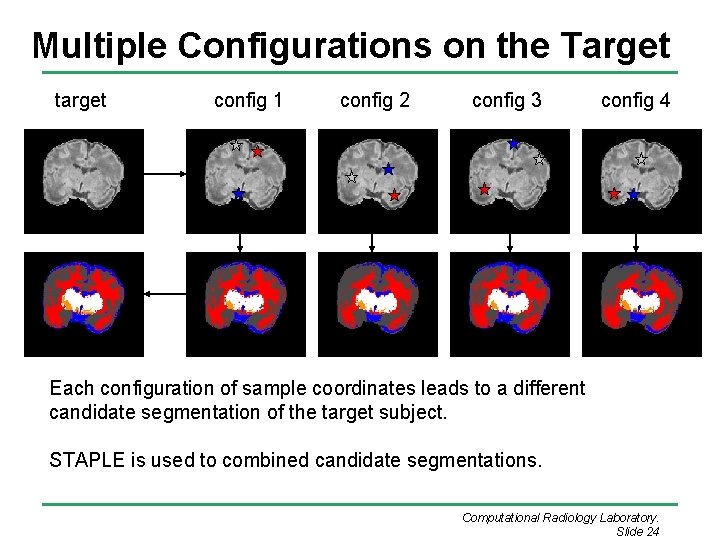 Multiple Configurations on the Target

target

config 1

config 2

config 3

config 4

Each configuration of sample coordinates leads to a different candidate segmentation of the target subject.

STAPLE is used to combined candidate segmentations.

Computational Radiology Laboratory.
Slide 24